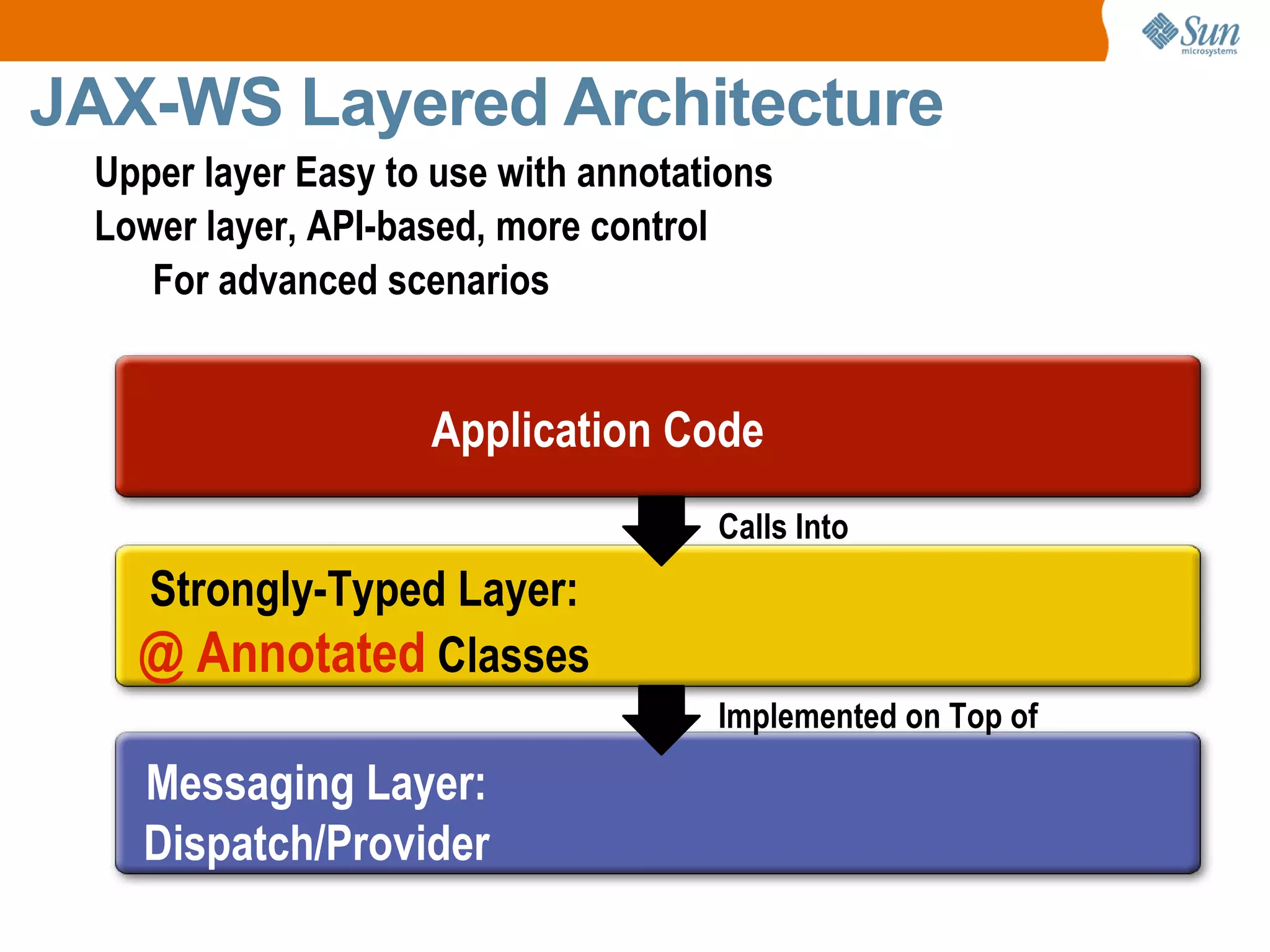 Sun
microsystems

JAX-WS Layered Architecture

Upper layer Easy to use with annotations
Lower layer, API-based, more control
For advanced scenarios

Application Code

Calls Into

Strongly-Typed Layer:
@ Annotated Classes

Implemented on Top of

Messaging Layer:
Dispatch/Provider